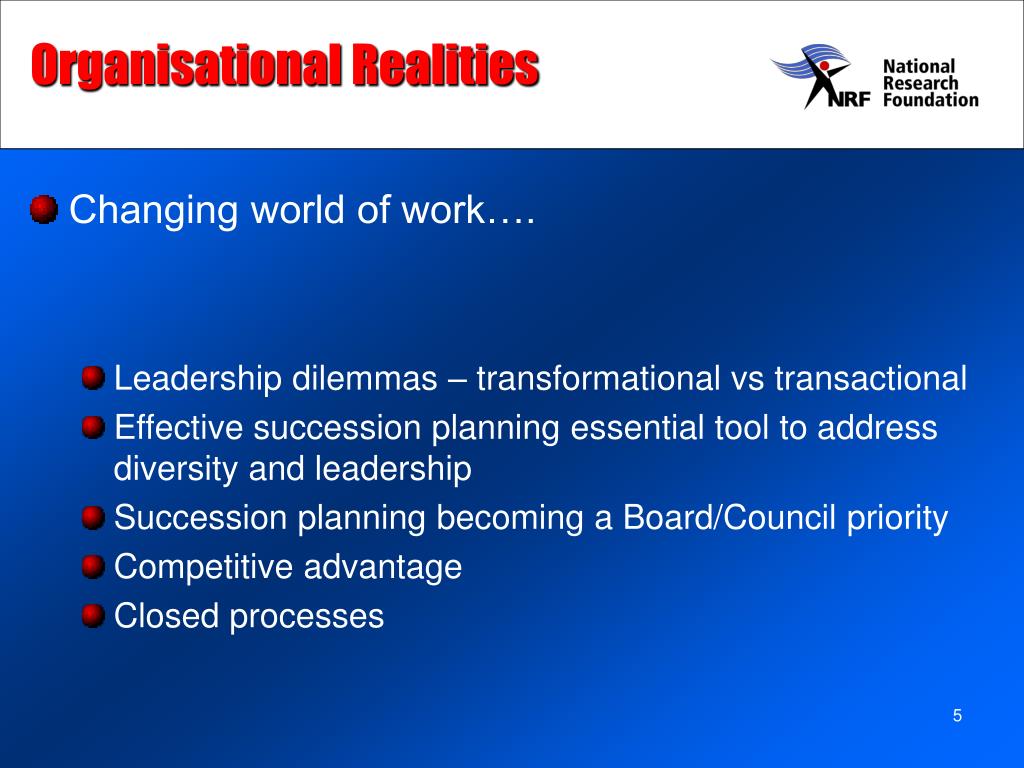 Organisational Realities

NRF National Research Foundation

Changing world of work….

Leadership dilemmas – transformational vs transactional

Effective succession planning essential tool to address diversity and leadership

Succession planning becoming a Board/Council priority

Competitive advantage

Closed processes

5